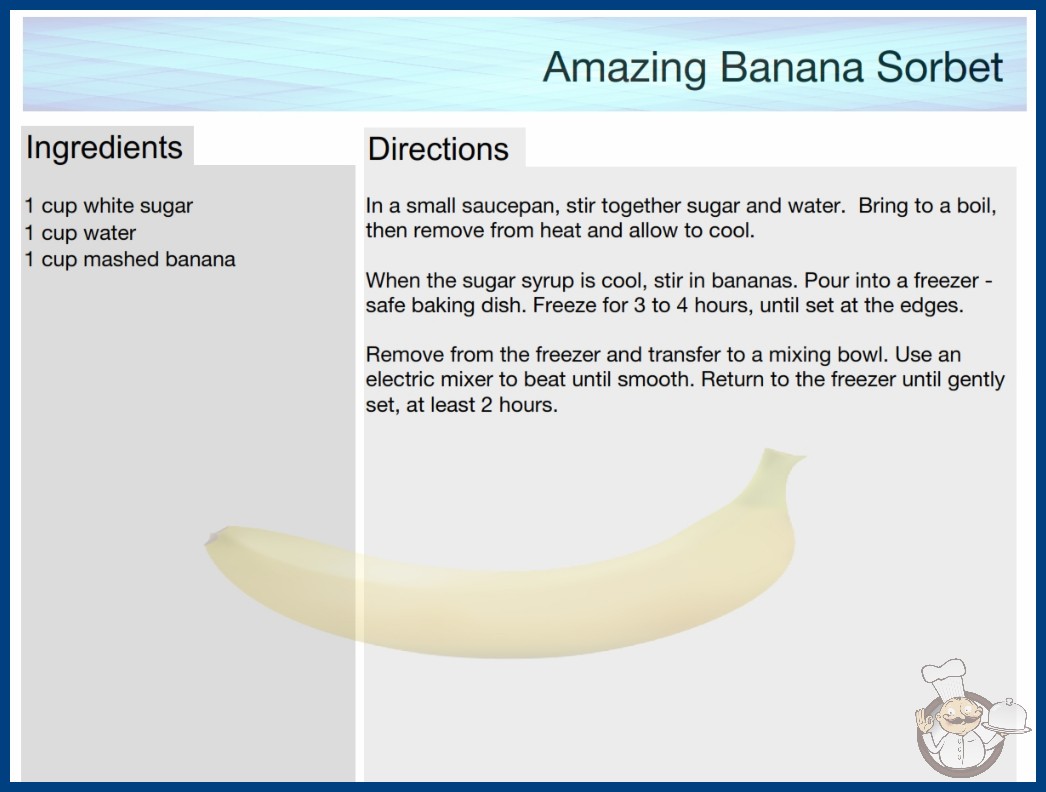 Amazing Banana Sorbet

Ingredients

1 cup white sugar
1 cup water
1 cup mashed banana

Directions

In a small saucepan, stir together sugar and water. Bring to a boil, then remove from heat and allow to cool.

When the sugar syrup is cool, stir in bananas. Pour into a freezer - safe baking dish. Freeze for 3 to 4 hours, until set at the edges.

Remove from the freezer and transfer to a mixing bowl. Use an electric mixer to beat until smooth. Return to the freezer until gently set, at least 2 hours.